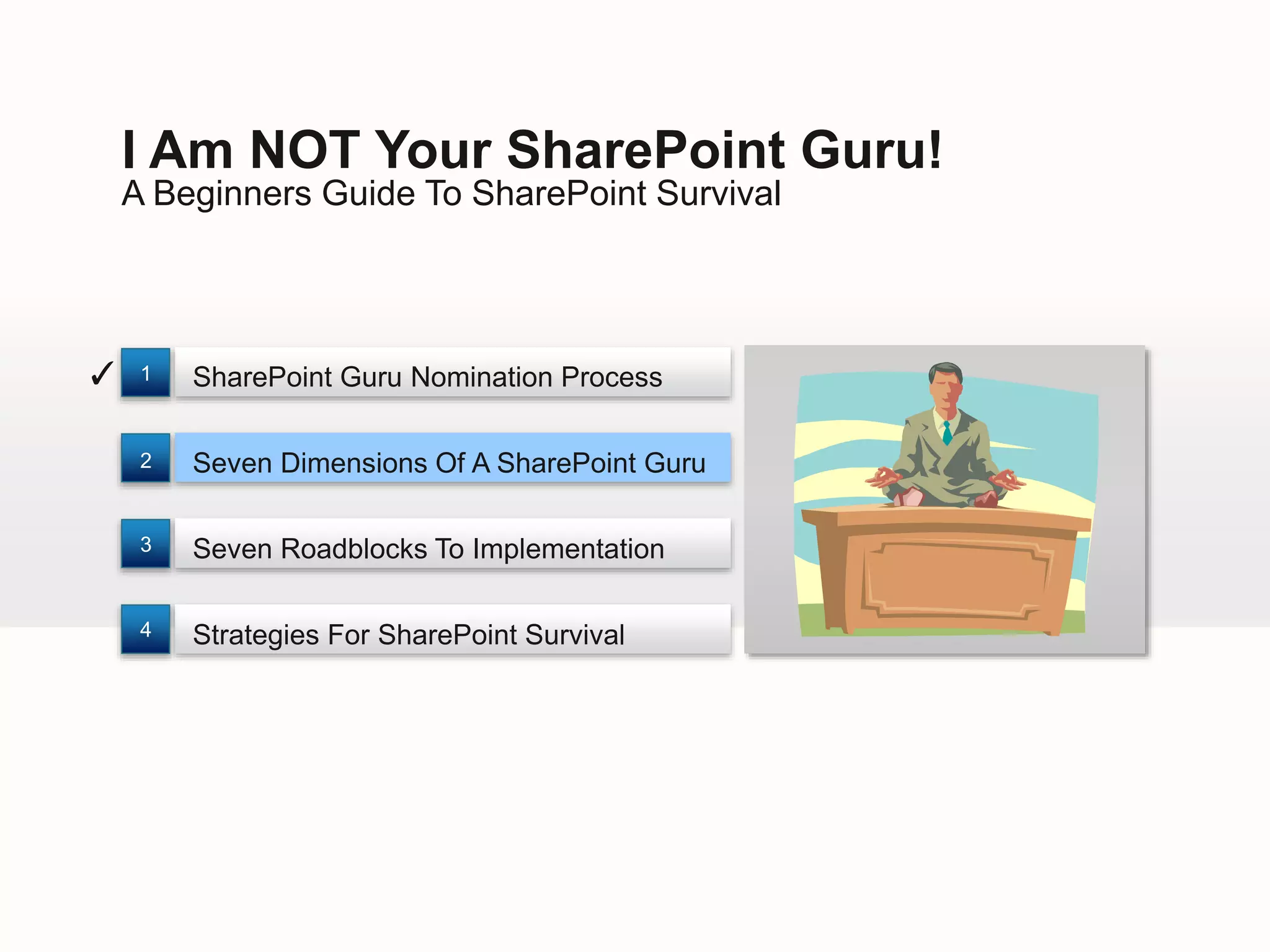 I Am NOT Your SharePoint Guru!
A Beginners Guide To SharePoint Survival

✓ 1 SharePoint Guru Nomination Process

2 Seven Dimensions Of A SharePoint Guru

3 Seven Roadblocks To Implementation

4 Strategies For SharePoint Survival